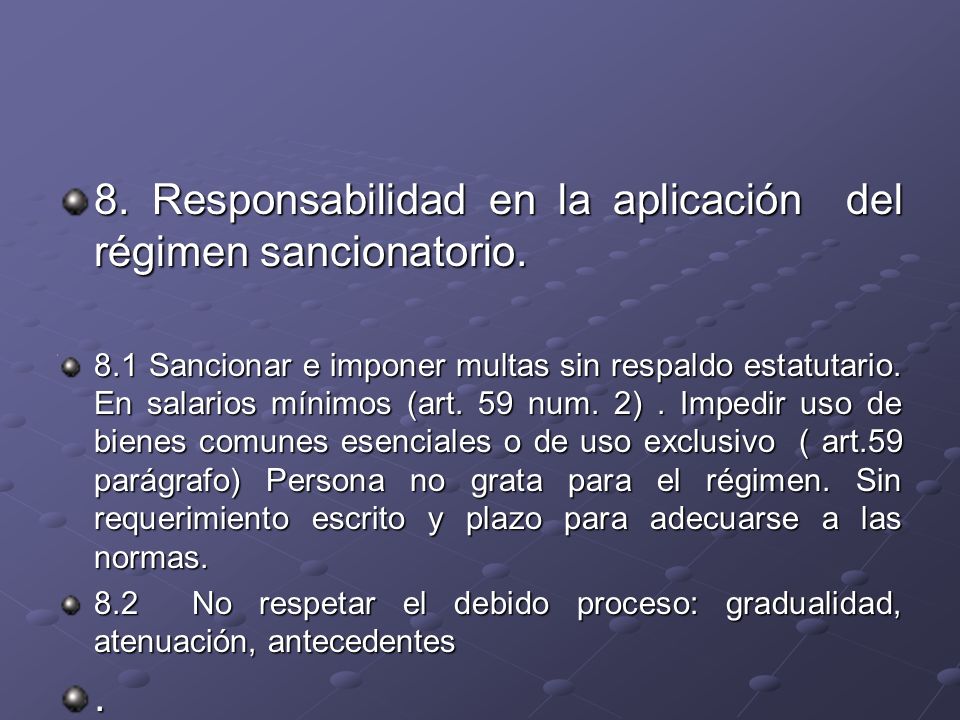 8. Responsabilidad en la aplicación del régimen sancionatorio.

8.1 Sancionar e imponer multas sin respaldo estatutario. En salarios mínimos (art. 59 num. 2) . Impedir uso de bienes comunes esenciales o de uso exclusivo ( art.59 parágrafo) Persona no grata para el régimen. Sin requerimiento escrito y plazo para adecuarse a las normas.

8.2 No respetar el debido proceso: gradualidad, atenuación, antecedentes

.